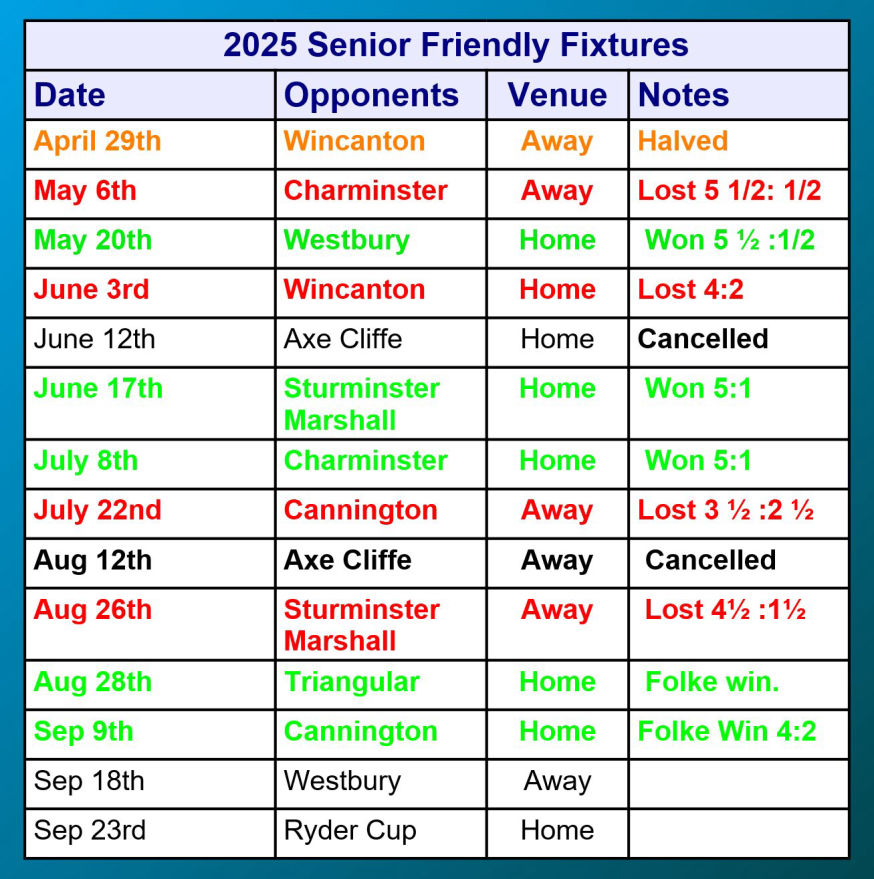 2025 Senior Friendly Fixtures

| Date | Opponents | Venue | Notes |
|---|---|---|---|
| April 29th | Wincanton | Away | Halved |
| May 6th | Charminster | Away | Lost 5 1/2: 1/2 |
| May 20th | Westbury | Home | Won 5 ½ :1/2 |
| June 3rd | Wincanton | Home | Lost 4:2 |
| June 12th | Axe Cliffe | Home | Cancelled |
| June 17th | Sturminster Marshall | Home | Won 5:1 |
| July 8th | Charminster | Home | Won 5:1 |
| July 22nd | Cannington | Away | Lost 3 ½ :2 ½ |
| Aug 12th | Axe Cliffe | Away | Cancelled |
| Aug 26th | Sturminster Marshall | Away | Lost 4½ :1½ |
| Aug 28th | Triangular | Home | Folke win. |
| Sep 9th | Cannington | Home | Folke Win 4:2 |
| Sep 18th | Westbury | Away | |
| Sep 23rd | Ryder Cup | Home | |